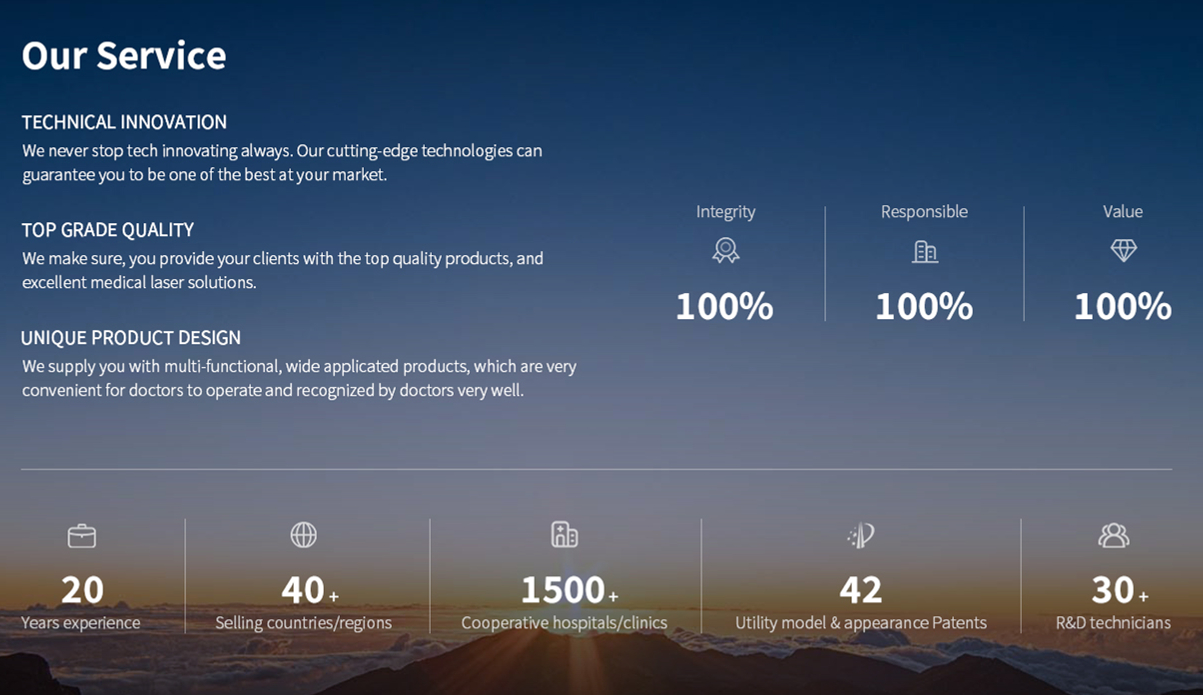 Our Service

TECHNICAL INNOVATION
We never stop tech innovating always. Our cutting-edge technologies can guarantee you to be one of the best at your market.

TOP GRADE QUALITY
We make sure, you provide your clients with the top quality products, and excellent medical laser solutions.

UNIQUE PRODUCT DESIGN
We supply you with multi-functional, wide applicated products, which are very convenient for doctors to operate and recognized by doctors very well.

Integrity
100%

Responsible
100%

Value
100%

20
Years experience

40+
Selling countries/regions

1500+
Cooperative hospitals/clinics

42
Utility model & appearance Patents

30+
R&D technicians